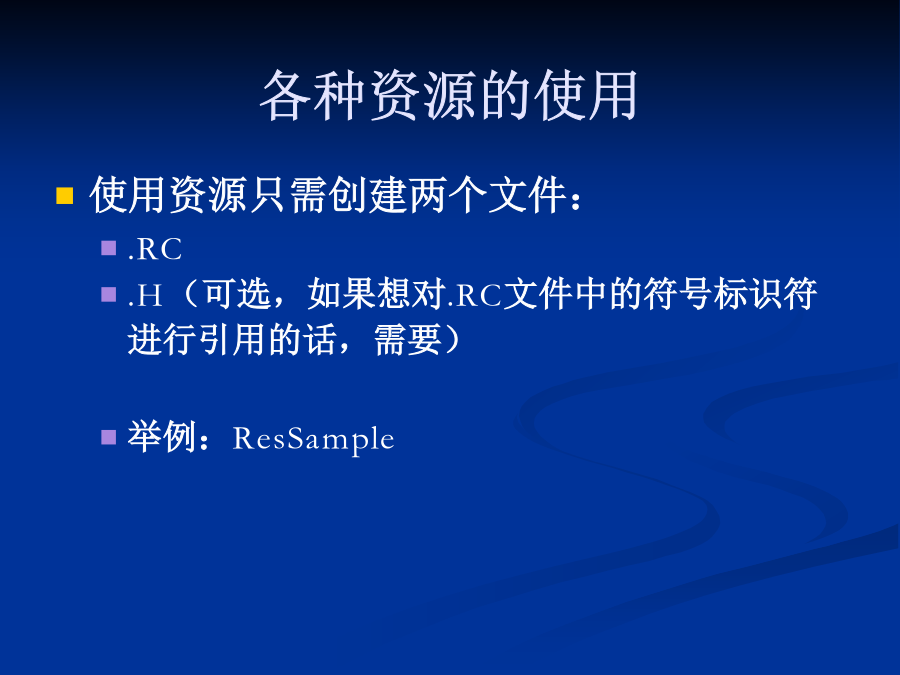 各种资源的使用

使用资源只需创建两个文件：

.RC

.H（可选，如果想对.RC文件中的符号标识符进行引用的话，需要）

举例：ResSample